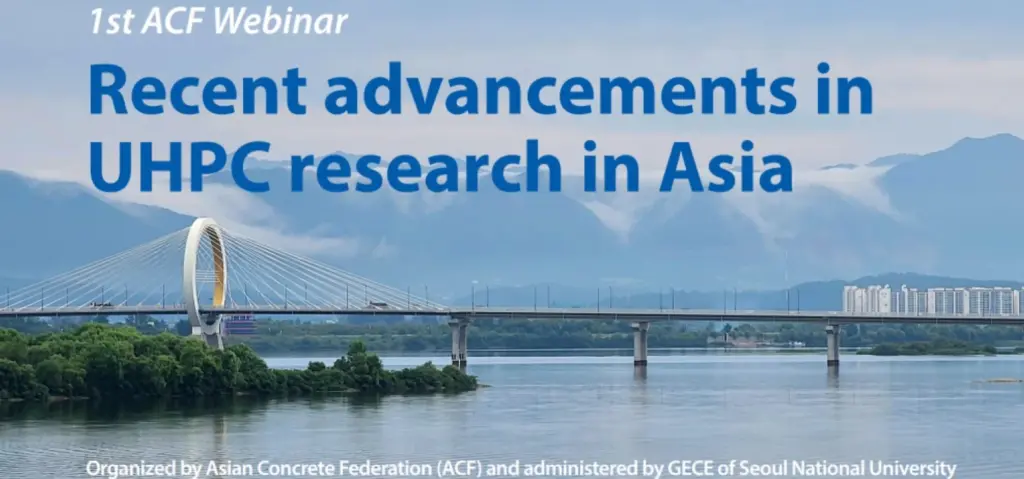 1st ACF Webinar

Recent advancements in UHPC research in Asia

Organized by Asian Concrete Federation (ACF) and administered by GECE of Seoul National University